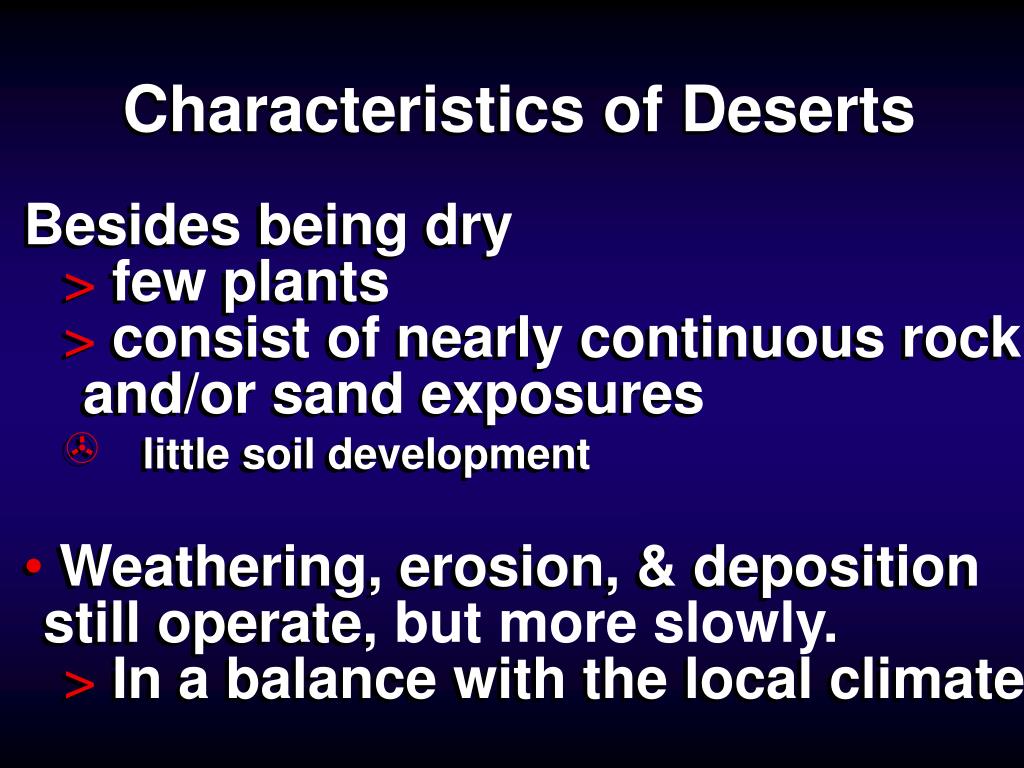 Characteristics of Deserts

Besides being dry

> few plants

> consist of nearly continuous rock and/or sand exposures

little soil development

• Weathering, erosion, & deposition still operate, but more slowly.

> In a balance with the local climate